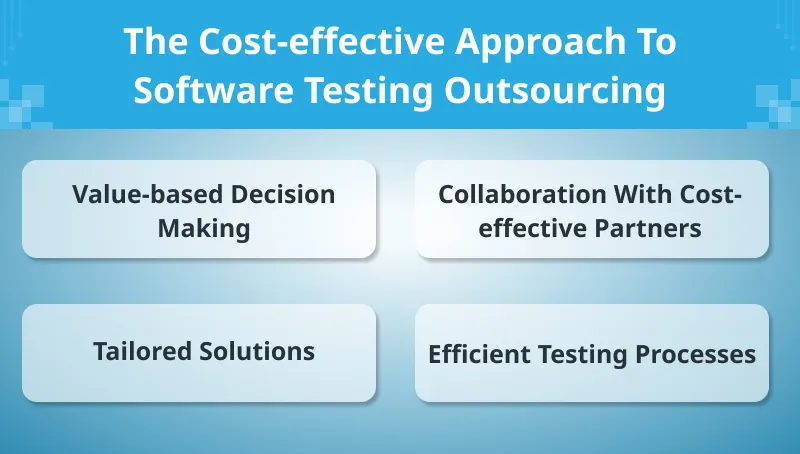 The Cost-effective Approach To Software Testing Outsourcing

Value-based Decision Making

Collaboration With Cost-effective Partners

Tailored Solutions

Efficient Testing Processes